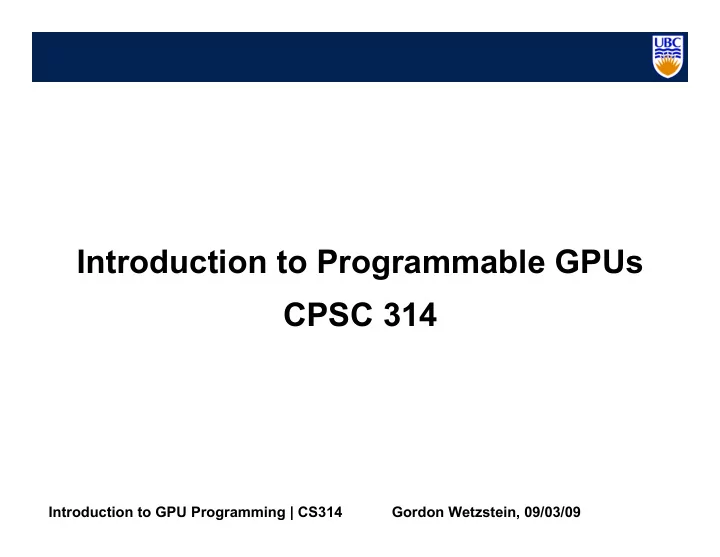 UBC

Introduction to Programmable GPUs

CPSC 314

Introduction to GPU Programming | CS314 Gordon Wetzstein, 09/03/09